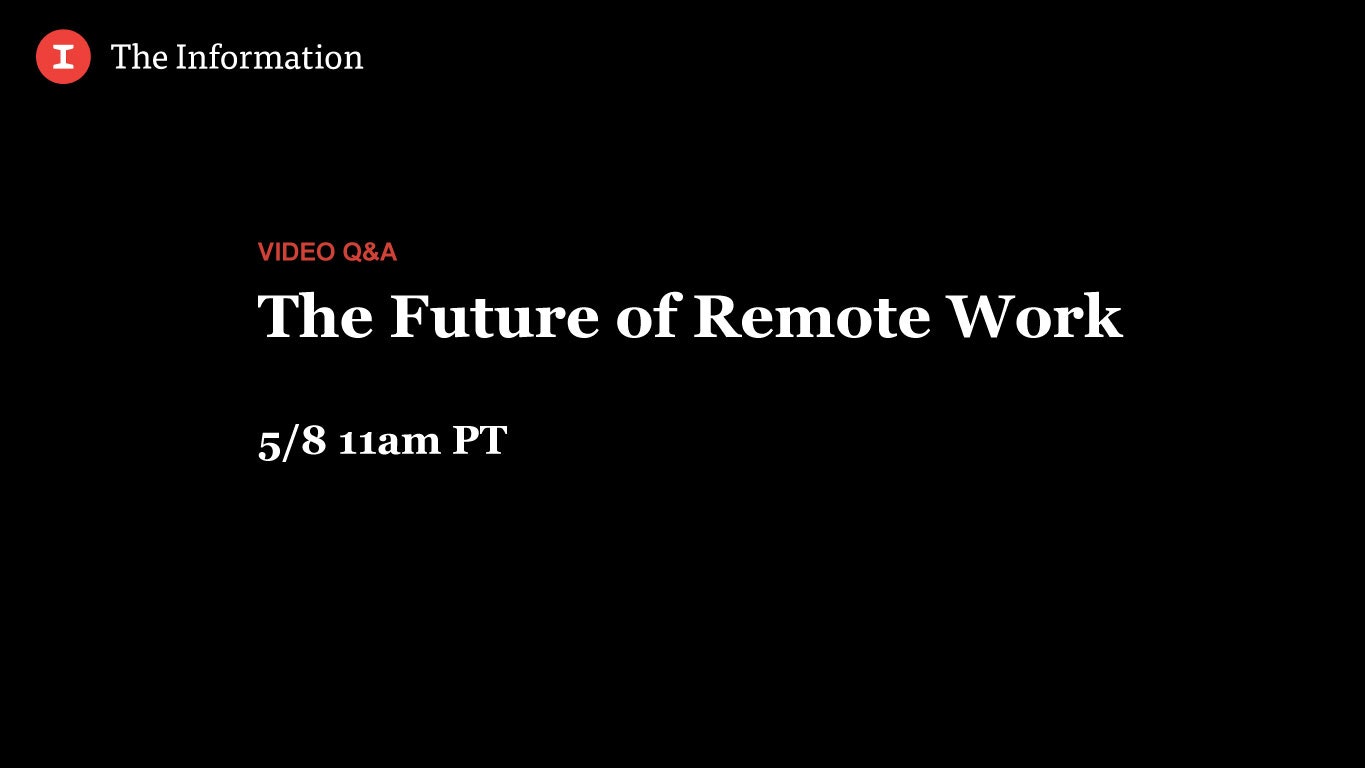 I The Information

VIDEO Q&A

The Future of Remote Work

5/8 11am PT